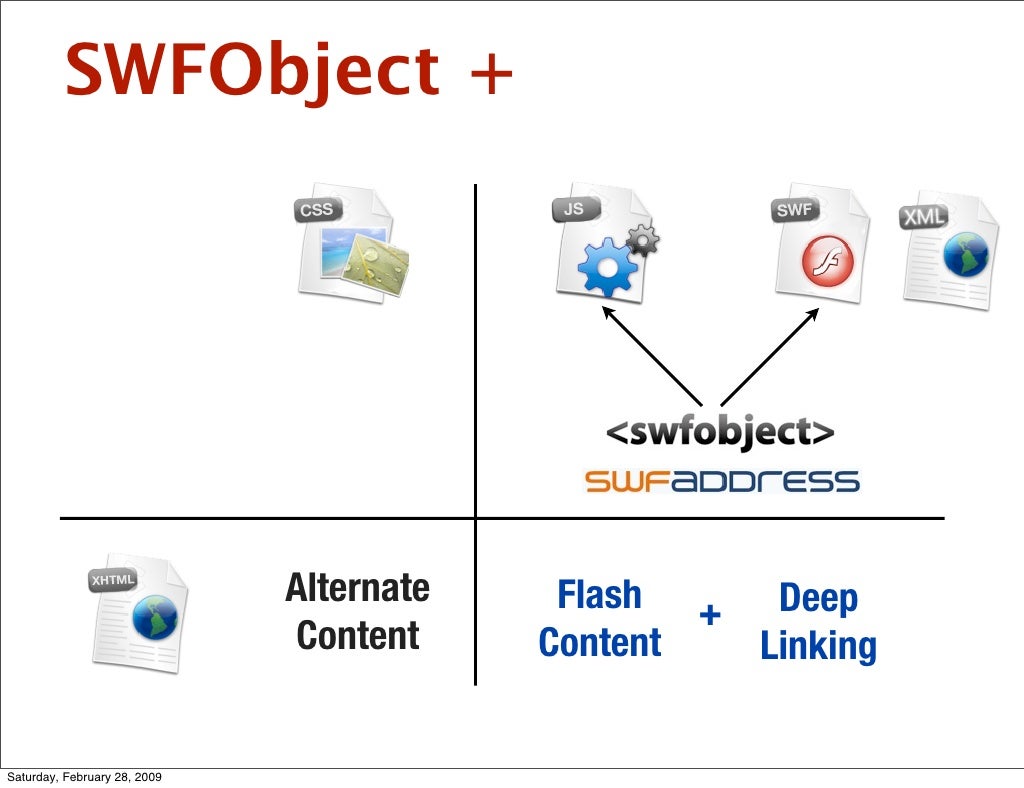 SWFObject +

CSS

JS

SWF

XML

<swfobject>

SWFADDRESS

XHTML

Alternate Content

Flash Content

+

Deep Linking

Saturday, February 28, 2009